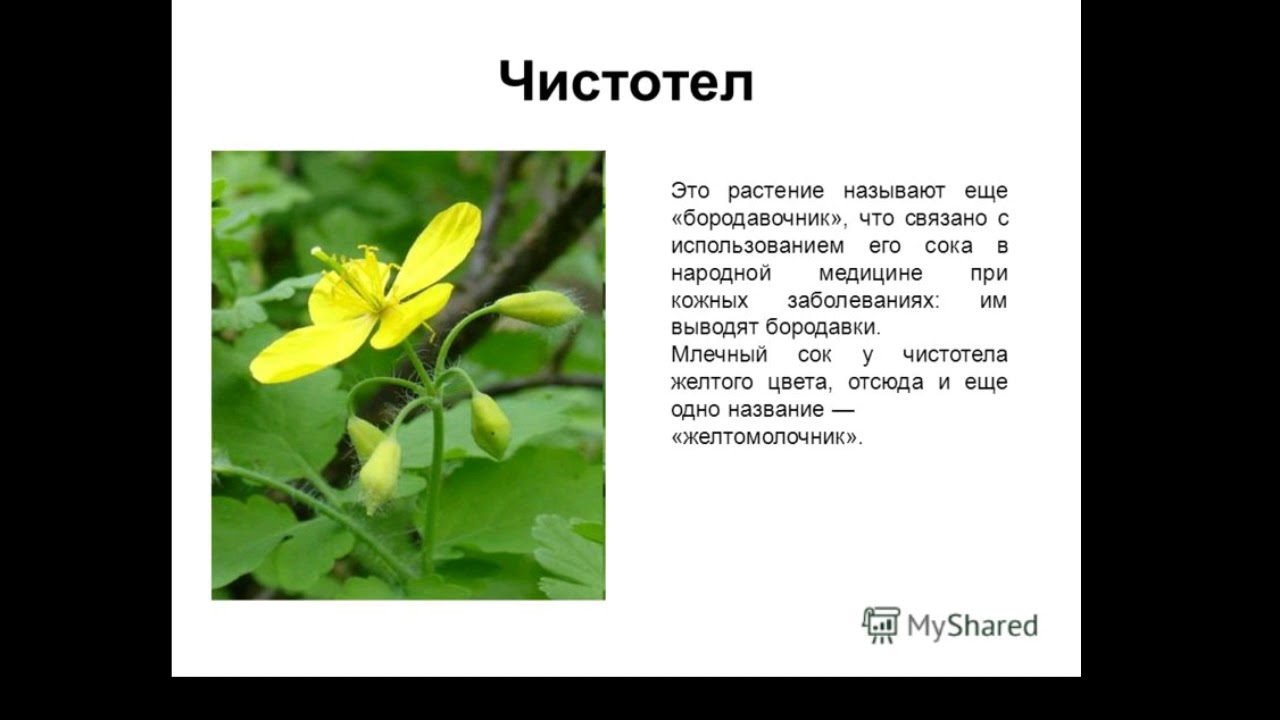 Чистотел

Это растение называют еще «бородавочник», что связано с использованием его сока в народной медицине при кожных заболеваниях: им выводят бородавки.
Млечный сок у чистотела желтого цвета, отсюда и еще одно название — «желтомолочник».

MyShared